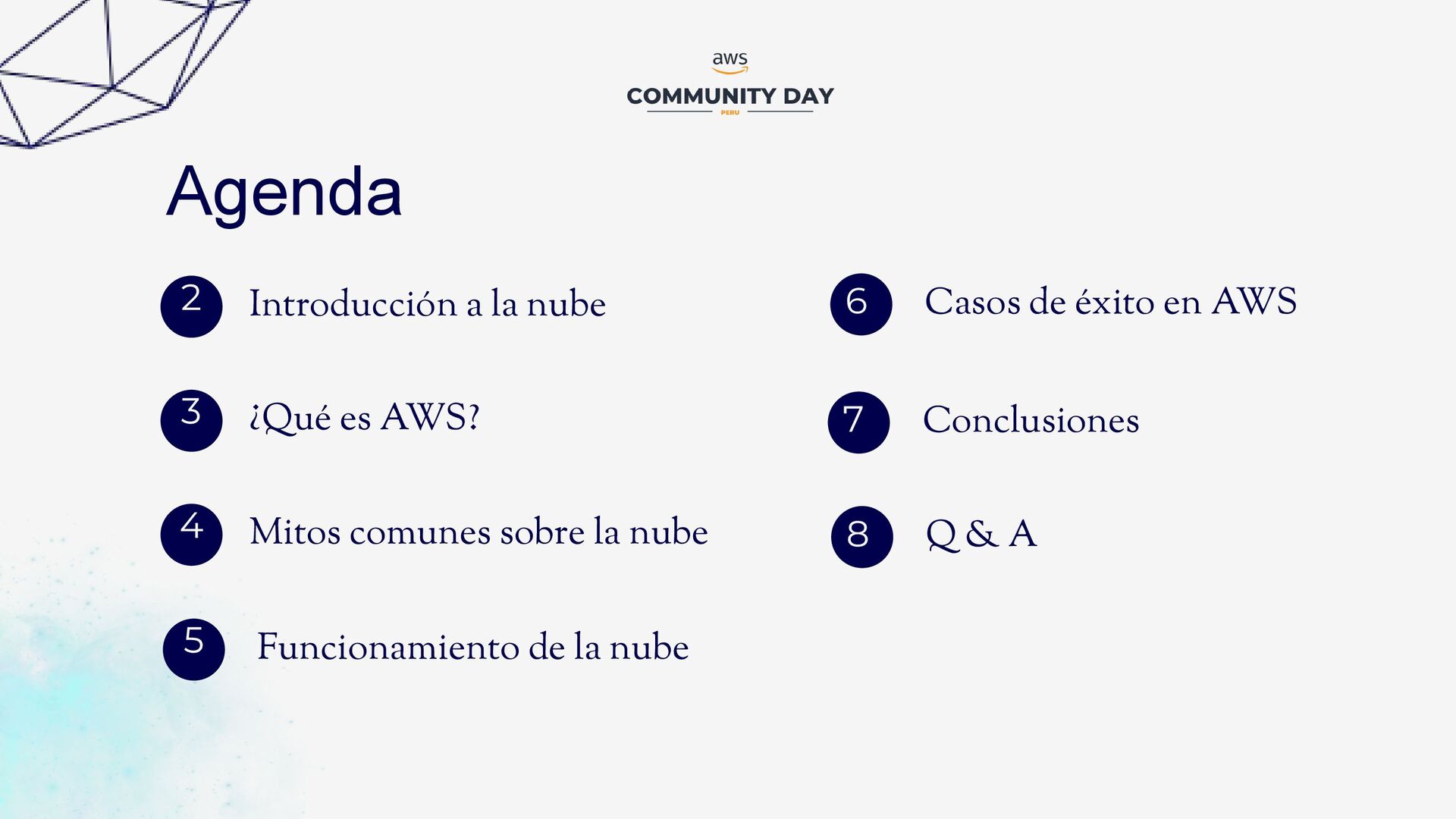 aws
COMMUNITY DAY
PERU

Agenda

2 Introducción a la nube

3 ¿Qué es AWS?

4 Mitos comunes sobre la nube

5 Funcionamiento de la nube

6 Casos de éxito en AWS

7 Conclusiones

8 Q & A